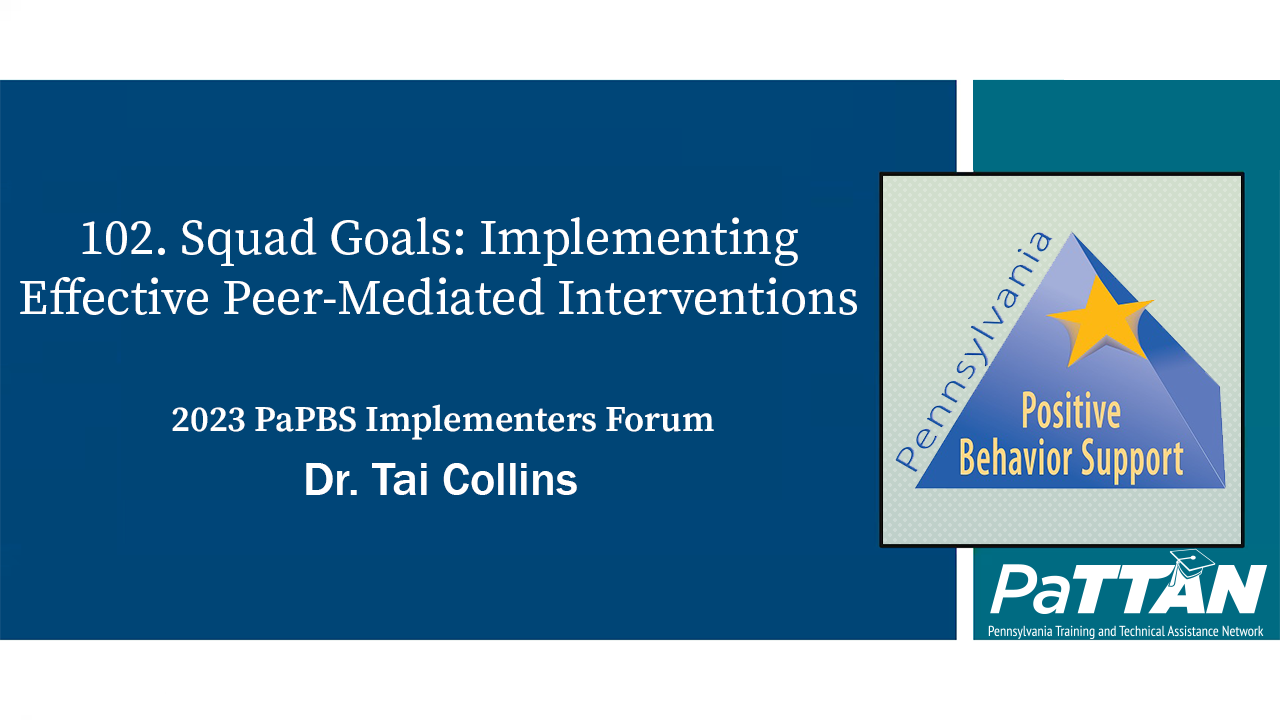 102. Squad Goals: Implementing Effective Peer-Mediated Interventions

2023 PaPBS Implementers Forum

Dr. Tai Collins

Pennsylvania

Positive Behavior Support

PaTTAN

Pennsylvania Training and Technical Assistance Network